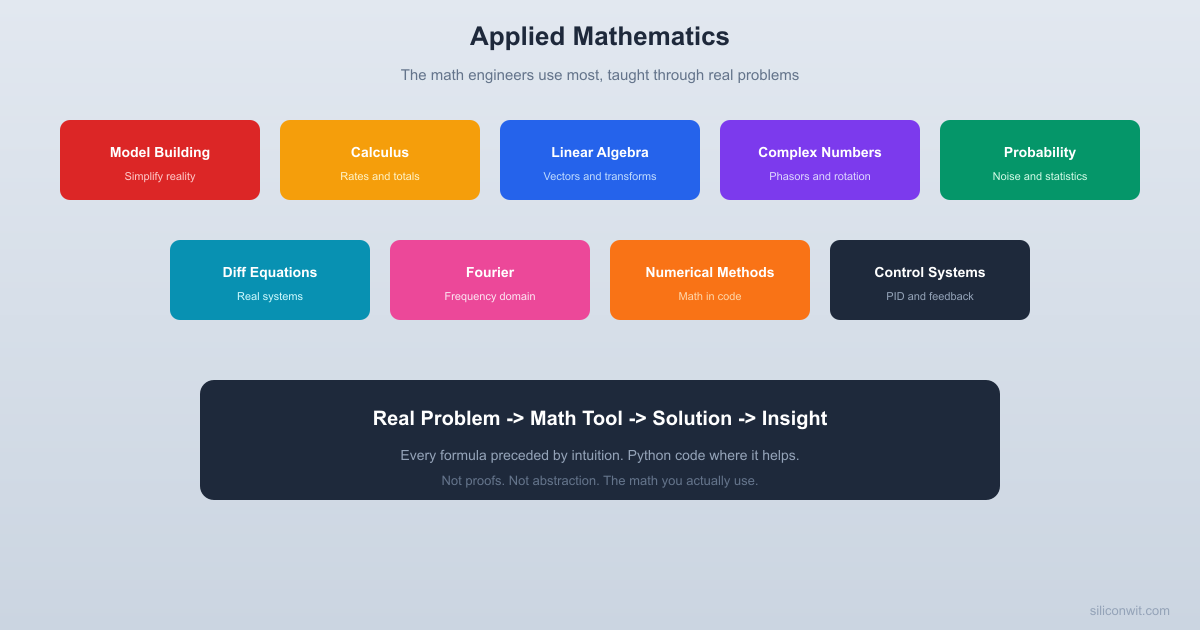 Applied Mathematics

The math engineers use most, taught through real problems

Model Building
Simplify reality

Calculus
Rates and totals

Linear Algebra
Vectors and transforms

Complex Numbers
Phasors and rotation

Probability
Noise and statistics

Diff Equations
Real systems

Fourier
Frequency domain

Numerical Methods
Math in code

Control Systems
PID and feedback

Real Problem -> Math Tool -> Solution -> Insight

Every formula preceded by intuition. Python code where it helps.

Not proofs. Not abstraction. The math you actually use.

siliconwit.com